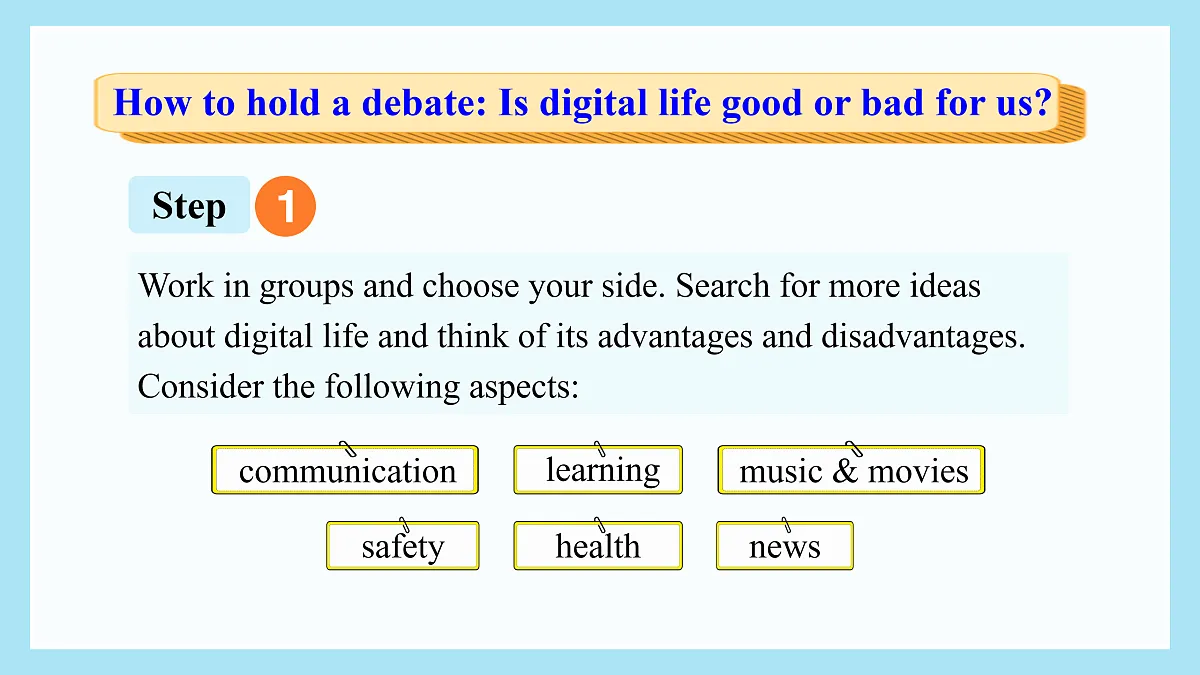 How to hold a debate: Is digital life good or bad for us?

Step 1

Work in groups and choose your side. Search for more ideas about digital life and think of its advantages and disadvantages. Consider the following aspects:

communication learning music & movies

safety health news